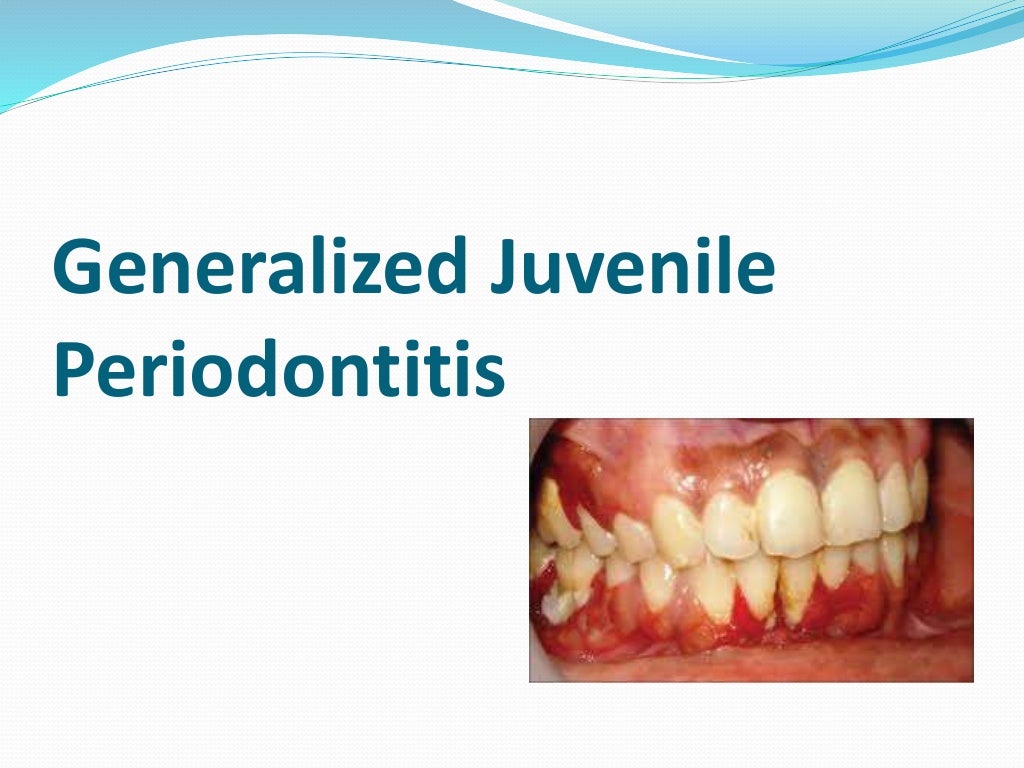 Generalized Juvenile Periodontitis